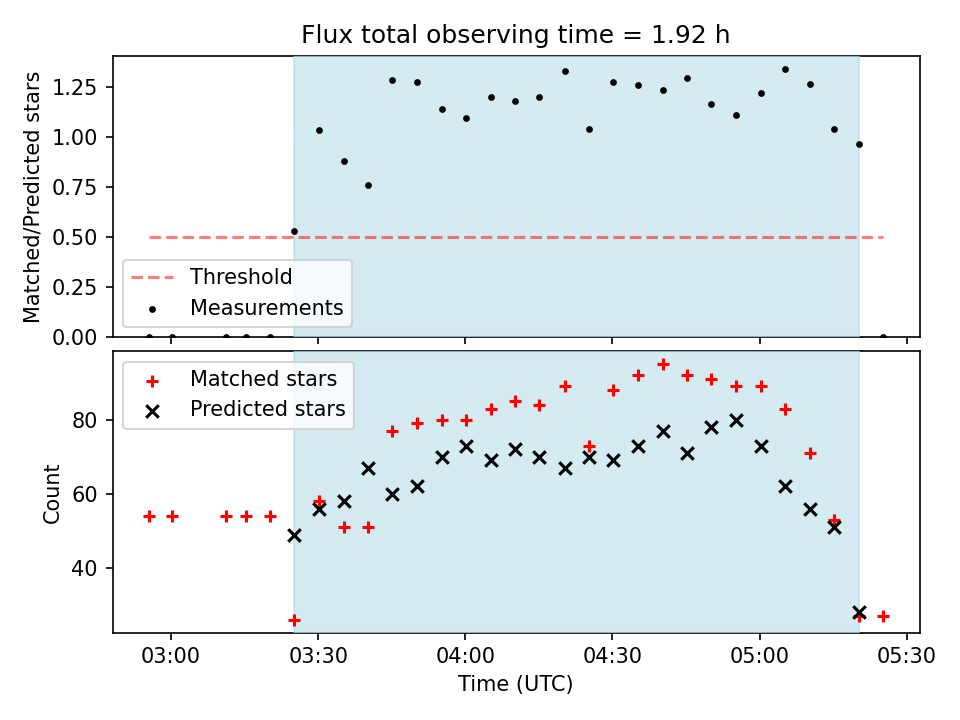 Flux total observing time = 1.92 h

Matched/Predicted stars

1.25
1.00
0.75
0.50
0.25
0.00

Threshold
Measurements

Matched stars
Predicted stars

Count

80
60
40

03:00
03:30
04:00
04:30
05:00
05:30

Time (UTC)